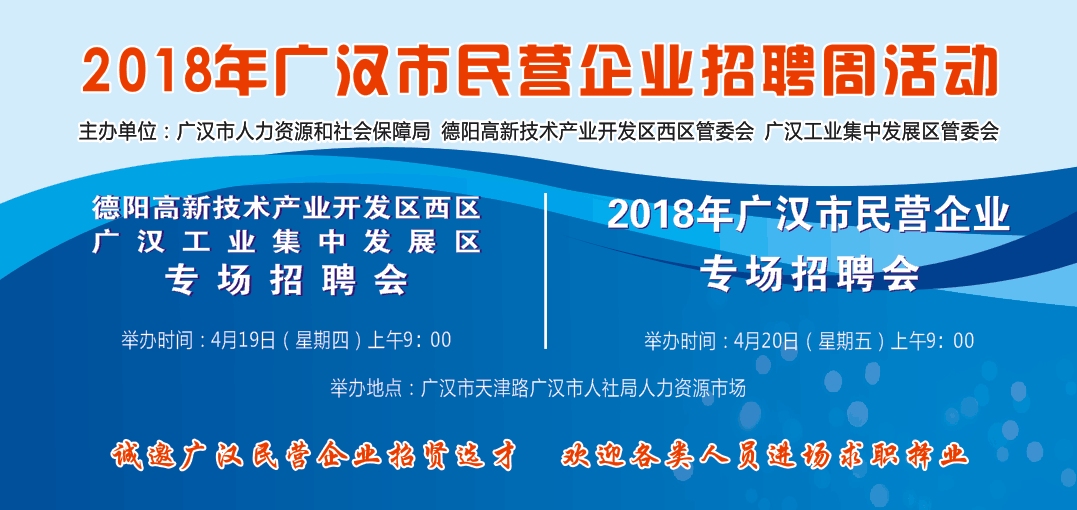 2018年广汉市民营企业招聘周活动

主办单位：广汉市人力资源和社会保障局 德阳高新技术产业开发区西区管委会 广汉工业集中发展区管委会

德阳高新技术产业开发区西区
广汉工业集中发展区
专场招聘会

举办时间：4月19日（星期四）上午9：00

2018年广汉市民营企业
专场招聘会

举办时间：4月20日（星期五）上午9：00

举办地点：广汉市天津路广汉市人社局人力资源市场

诚邀广汉民营企业招贤选才 欢迎各类人员进场求职择业